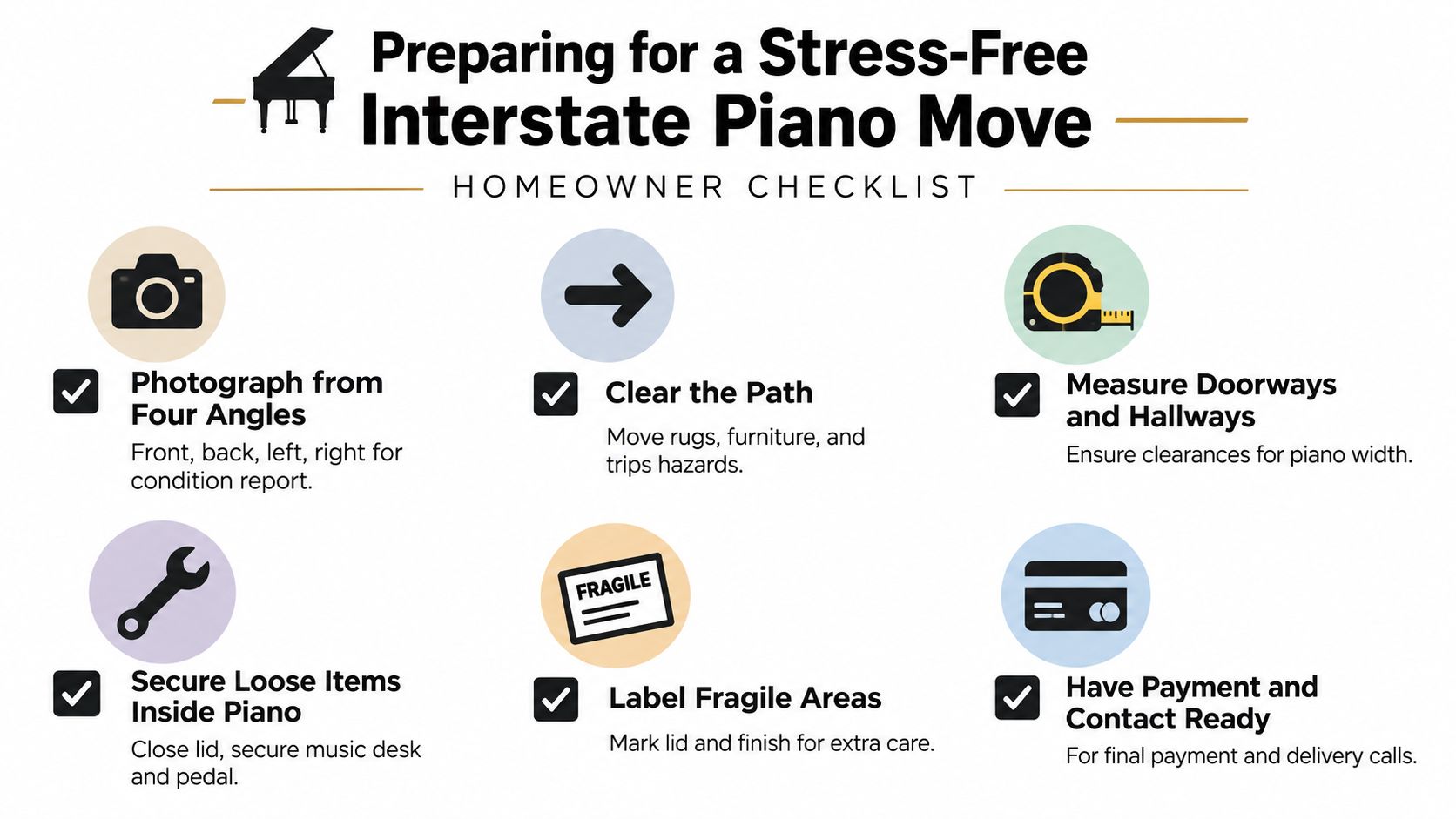 Preparing for a Stress-Free Interstate Piano Move

HOMEOWNER CHECKLIST

Photograph from Four Angles

Front, back, left, right for condition report.

Clear the Path

Move rugs, furniture, and trips hazards.

Measure Doorways and Hallways

Ensure clearances for piano width.

Secure Loose Items Inside Piano

Close lid, secure music desk and pedal.

FRAGILE

Label Fragile Areas

Mark lid and finish for extra care.

Have Payment and Contact Ready

For final payment and delivery calls.